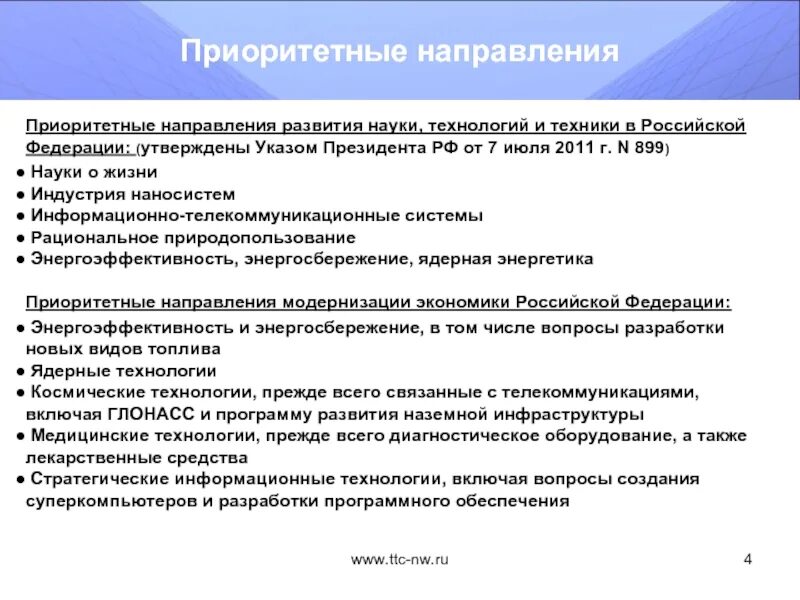 Приоритетные направления

Приоритетные направления развития науки, технологий и техники в Российской Федерации: (утверждены Указом Президента РФ от 7 июля 2011 г. N 899)
● Науки о жизни
● Индустрия наносистем
● Информационно-телекоммуникационные системы
● Рациональное природопользование
● Энергоэффективность, энергосбережение, ядерная энергетика

Приоритетные направления модернизации экономики Российской Федерации:
● Энергоэффективность и энергосбережение, в том числе вопросы разработки новых видов топлива
● Ядерные технологии
● Космические технологии, прежде всего связанные с телекоммуникациями, включая ГЛОНАСС и программу развития наземной инфраструктуры
● Медицинские технологии, прежде всего диагностическое оборудование, а также лекарственные средства
● Стратегические информационные технологии, включая вопросы создания суперкомпьютеров и разработки программного обеспечения

www.ttc-nw.ru

4